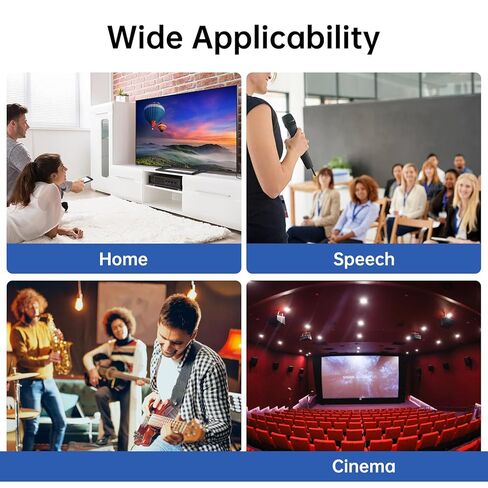 Wide Applicability

Home

Speech

Cinema